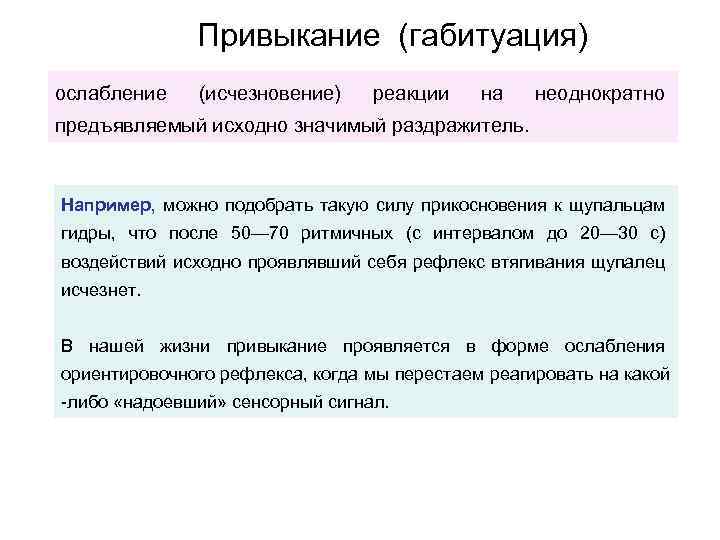 Привыкание (габитуация)

ослабление (исчезновение) реакции на неоднократно предъявляемый исходно значимый раздражитель.

Например, можно подобрать такую силу прикосновения к щупальцам гидры, что после 50—70 ритмичных (с интервалом до 20—30 с) воздействий исходно проявлявший себя рефлекс втягивания щупалец исчезнет.

В нашей жизни привыкание проявляется в форме ослабления ориентировочного рефлекса, когда мы перестаем реагировать на какой -либо «надоевший» сенсорный сигнал.